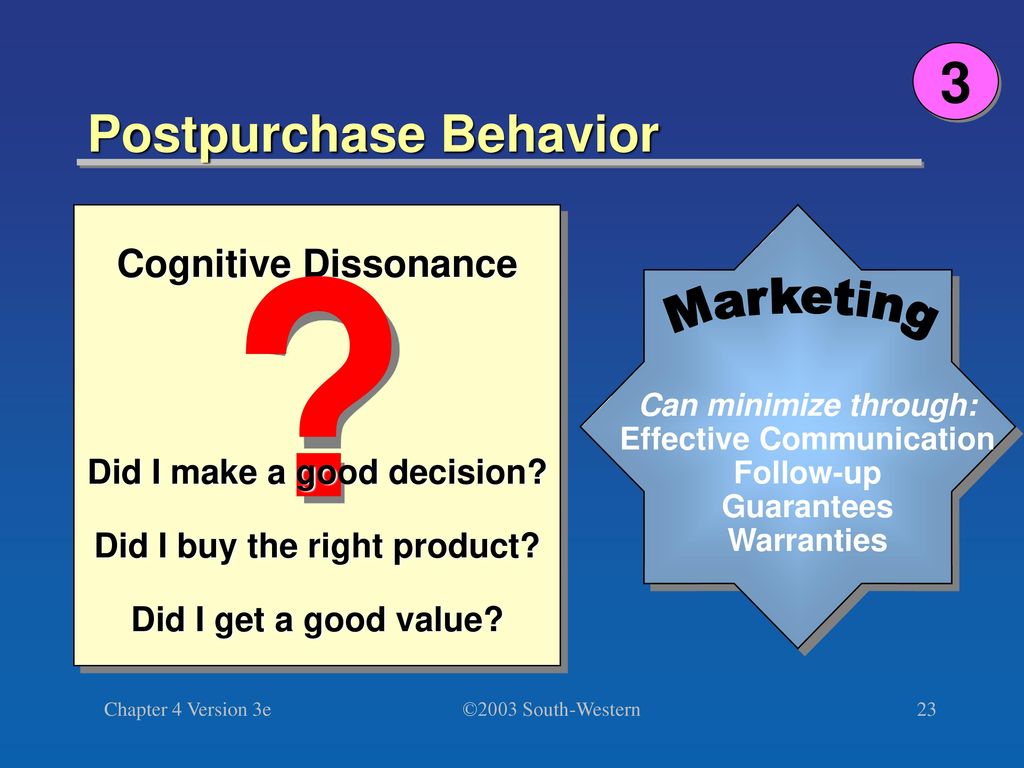 3

Postpurchase Behavior

Cognitive Dissonance

?

Did I make a good decision?

Did I buy the right product?

Did I get a good value?

Marketing

Can minimize through:
Effective Communication
Follow-up
Guarantees
Warranties

Chapter 4 Version 3e

©2003 South-Western

23